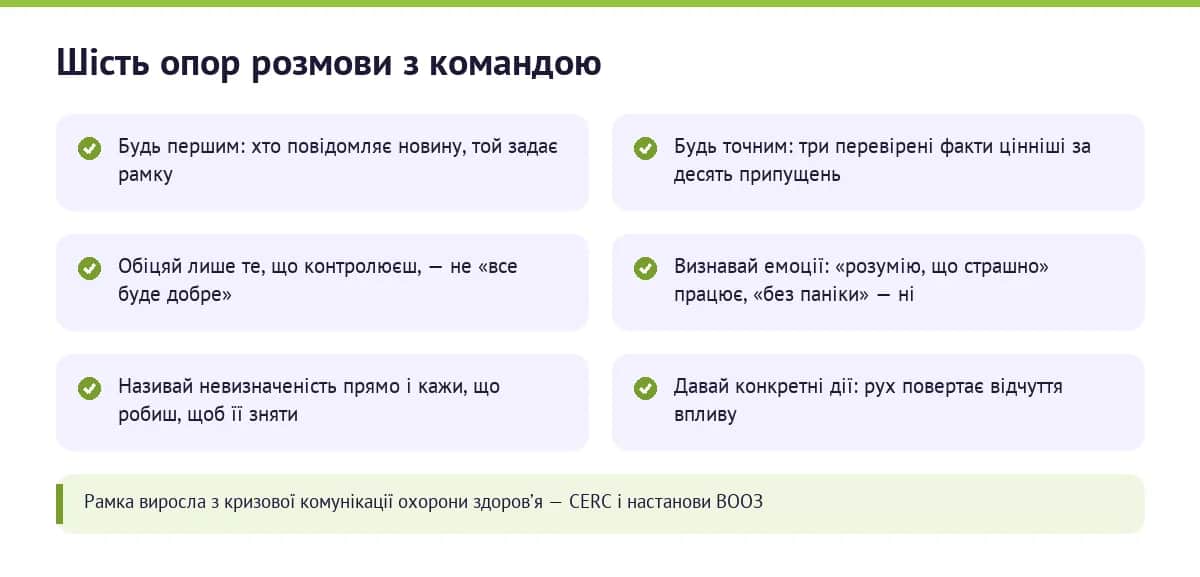 Шість опор розмови з командою

Будь першим: хто повідомляє новину, той задає рамку

Будь точним: три перевірені факти цінніші за десять припущень

Обіцяй лише те, що контролюєш, — не «все буде добре»

Визнавай емоції: «розумію, що страшно» працює, «без паніки» — ні

Називай невизначеність прямо і кажи, що робиш, щоб її зняти

Давай конкретні дії: рух повертає відчуття впливу

Рамка виросла з кризової комунікації охорони здоров'я — CERC і настанови ВООЗ